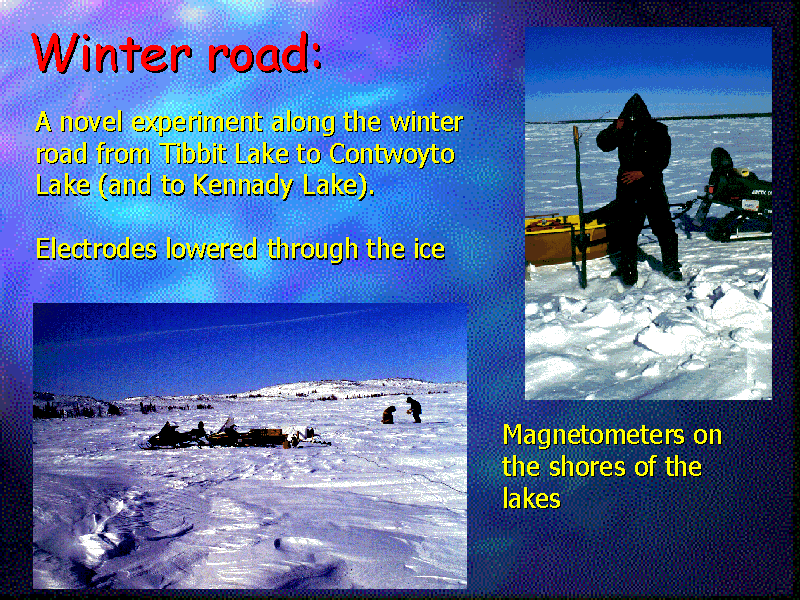 Winter road:

A novel experiment along the winter road from Tibbit Lake to Contwoyto Lake (and to Kennady Lake).

Electrodes lowered through the ice

Magnetometers on the shores of the lakes